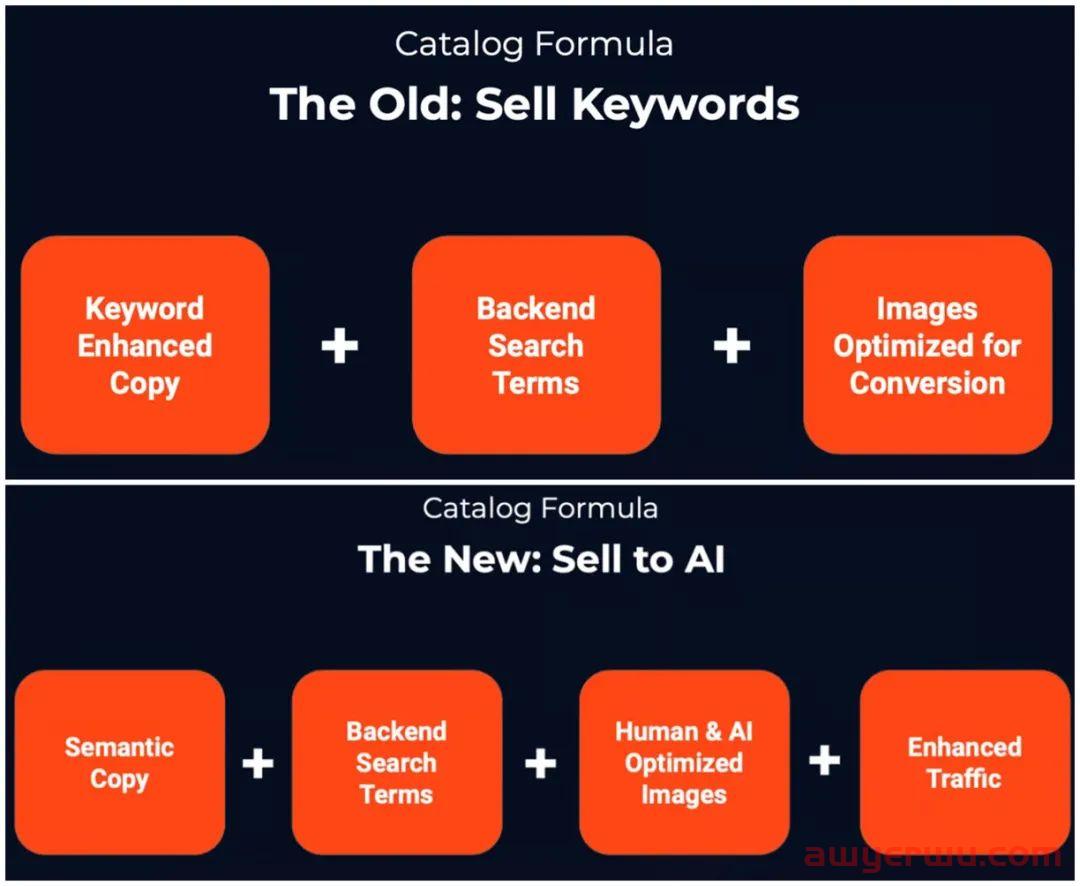 Catalog Formula

The Old: Sell Keywords

Keyword Enhanced Copy + Backend Search Terms + Images Optimized for Conversion

Catalog Formula

The New: Sell to AI

Semantic Copy + Backend Search Terms + Human & AI Optimized Images + Enhanced Traffic

awyerwu.com